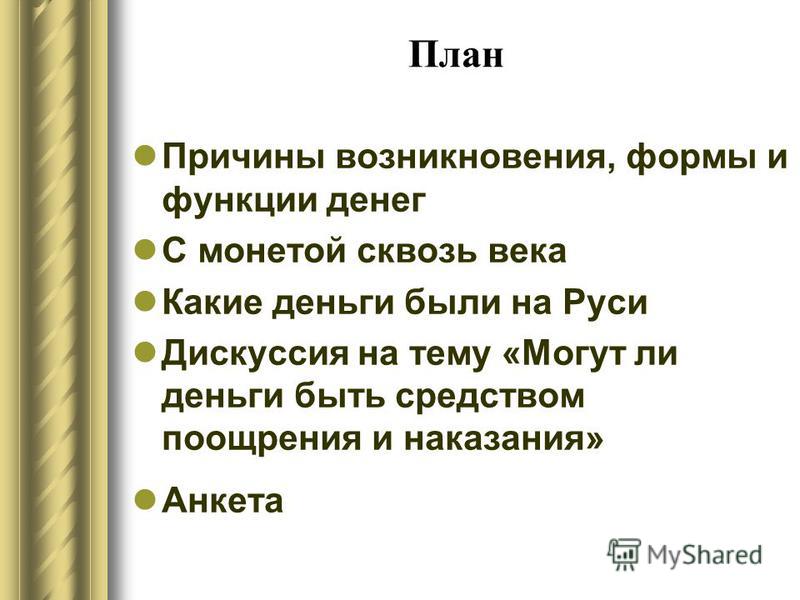 План

Причины возникновения, формы и функции денег

С монетой сквозь века

Какие деньги были на Руси

Дискуссия на тему «Могут ли деньги быть средством поощрения и наказания»

Анкета

MyShared